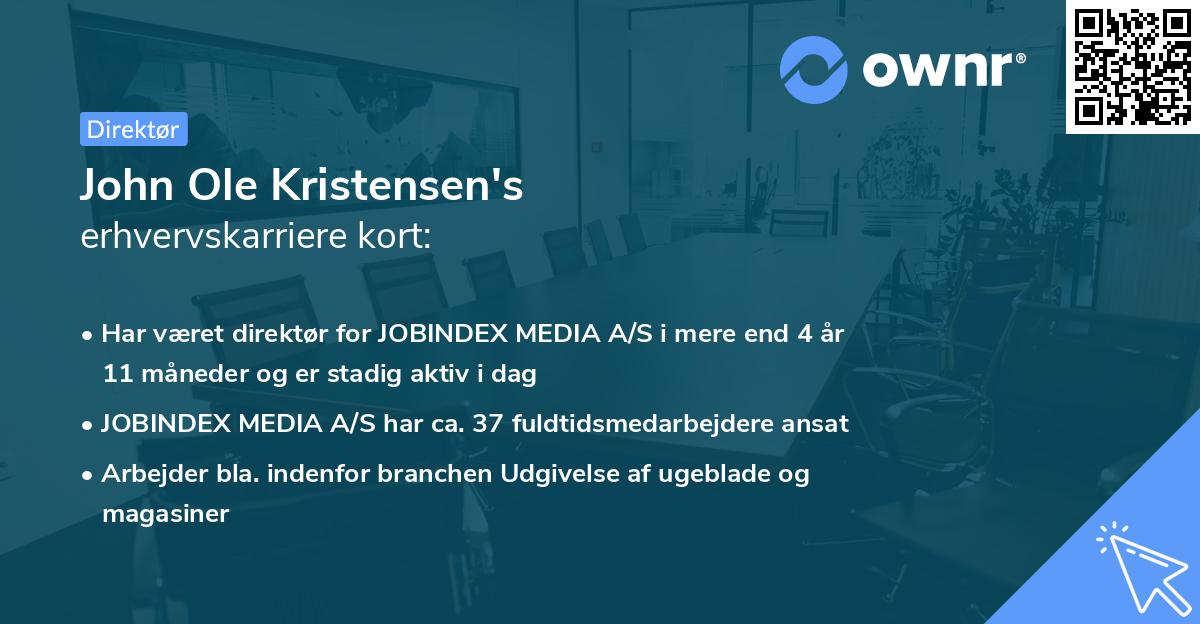 ownr®

Direktør

John Ole Kristensen's
erhvervskarriere kort:

• Har været direktør for JOBINDEX MEDIA A/S i mere end 4 år 11 måneder og er stadig aktiv i dag
• JOBINDEX MEDIA A/S har ca. 37 fuldtidsmedarbejdere ansat
• Arbejder bla. indenfor branchen Udgivelse af ugeblade og magasiner